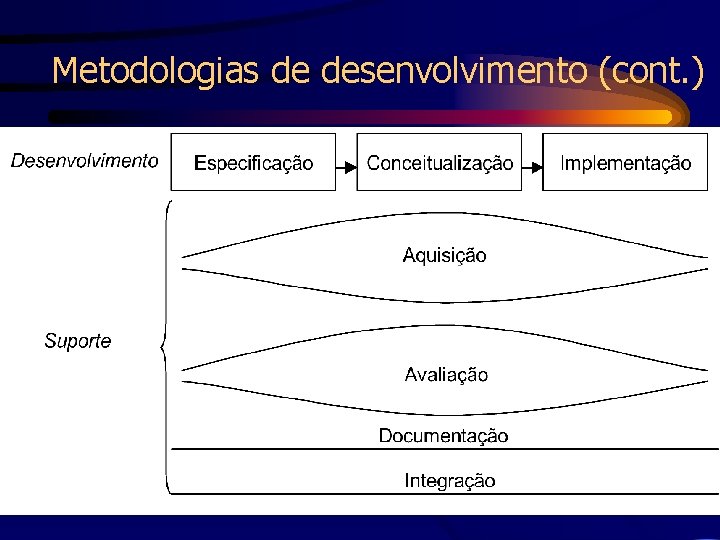 Metodologias de desenvolvimento (cont.)

Desenvolvimento

Especificação

Conceitualização

Implementação

Suporte

Aquisição

Avaliação

Documentação

Integração